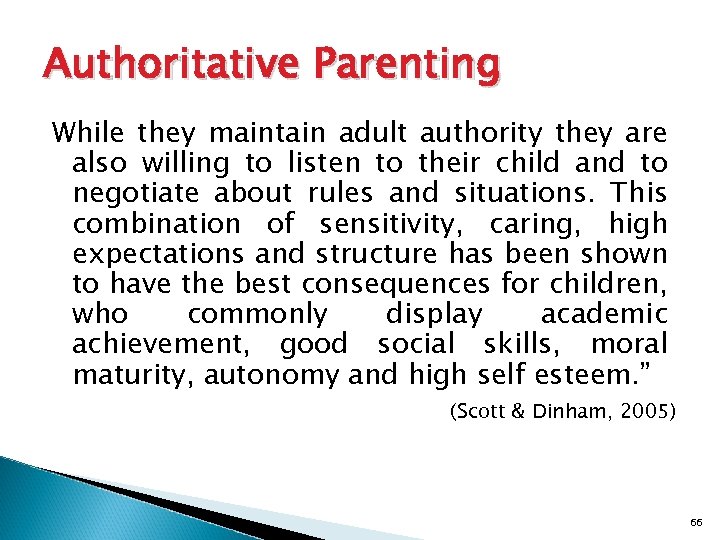 Authoritative Parenting

While they maintain adult authority they are also willing to listen to their child and to negotiate about rules and situations. This combination of sensitivity, caring, high expectations and structure has been shown to have the best consequences for children, who commonly display academic achievement, good social skills, moral maturity, autonomy and high self esteem.”

(Scott & Dinham, 2005)

66